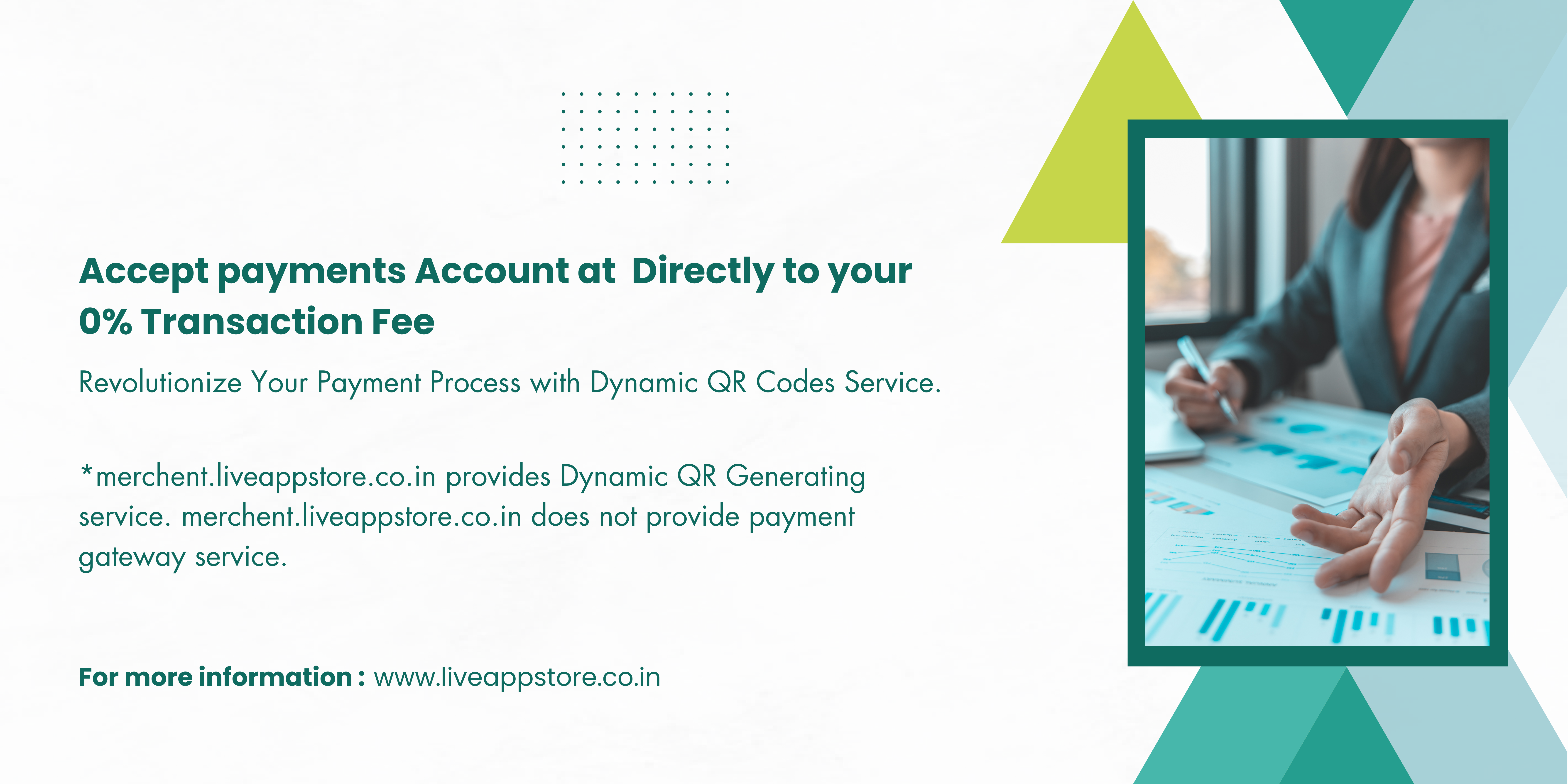 Accept payments Account at Directly to your 0% Transaction Fee

Revolutionize Your Payment Process with Dynamic QR Codes Service.

*merchent.liveappstore.co.in provides Dynamic QR Generating service. merchent.liveappstore.co.in does not provide payment gateway service.

For more information : www.liveappstore.co.in